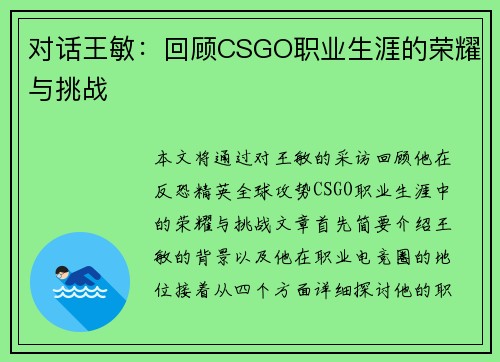 对话王敏：回顾CSGO职业生涯的荣耀与挑战

本文将通过对王敏的采访回顾他在反恐精英全球攻势CSGO职业生涯中的荣耀与挑战文章首先简要介绍王敏的背景以及他在职业电竞圈的地位接着从四个方面详细探讨他的职